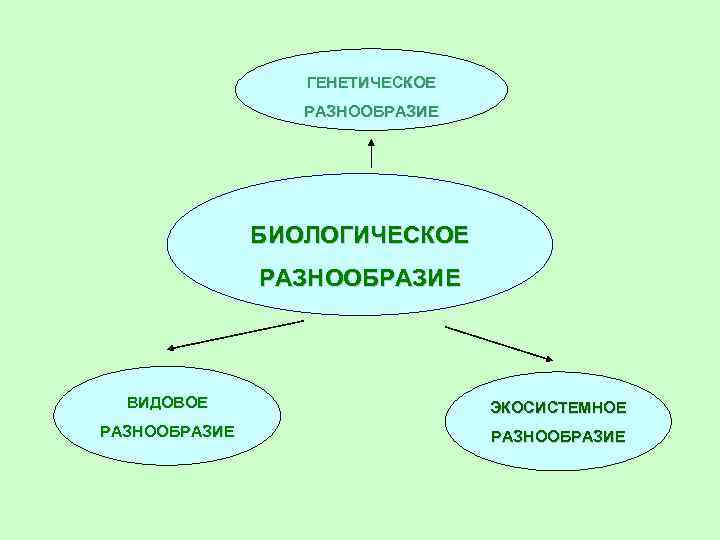 ГЕНЕТИЧЕСКОЕ РАЗНООБРАЗИЕ

БИОЛОГИЧЕСКОЕ РАЗНООБРАЗИЕ

ВИДОВОЕ РАЗНООБРАЗИЕ

ЭКОСИСТЕМНОЕ РАЗНООБРАЗИЕ